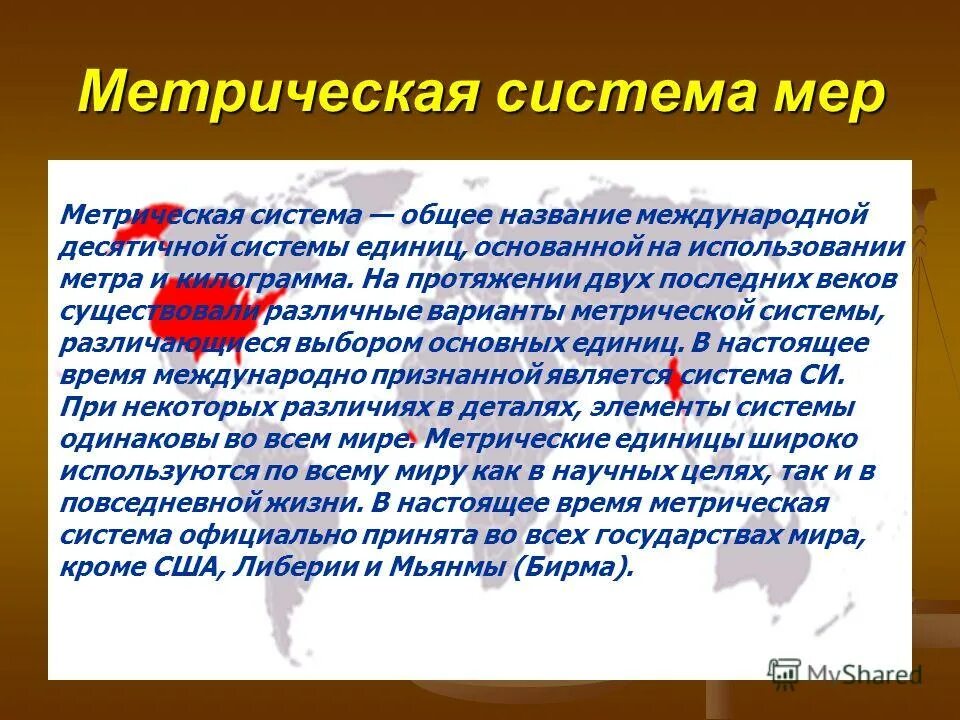 Метрическая система мер

Метрическая система — общее название международной десятичной системы единиц, основанной на использовании метра и килограмма. На протяжении двух последних веков существовали различные варианты метрической системы, различающиеся выбором основных единиц. В настоящее время международно признанной является система СИ. При некоторых различиях в деталях, элементы системы одинаковы во всем мире. Метрические единицы широко используются по всему миру как в научных целях, так и в повседневной жизни. В настоящее время метрическая система официально принята во всех государствах мира, кроме США, Либерии и Мьянмы (Бирма).

MyShared